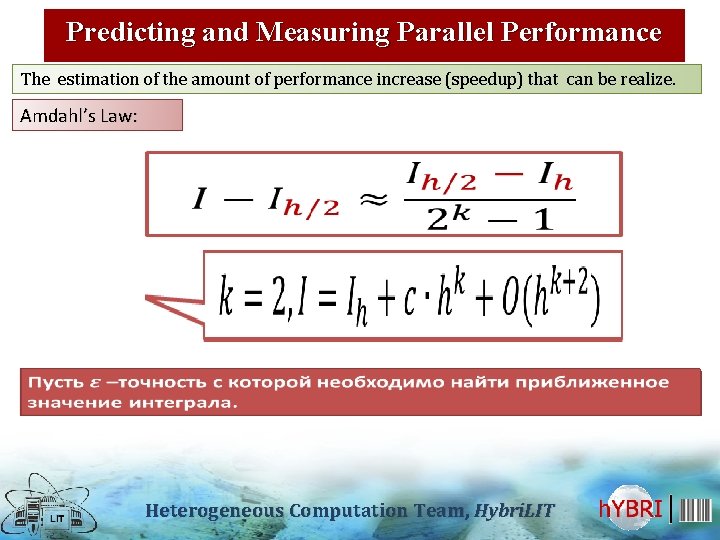 Predicting and Measuring Parallel Performance

The estimation of the amount of performance increase (speedup) that can be realize.

Amdahl's Law:

$I - I_{h/2} \approx \frac{I_{h/2} - I_h}{2^k - 1}$

$k = 2, I = I_h + c \cdot h^k + O(h^{k+2})$

Пусть $\varepsilon$ –точность с которой необходимо найти приближенное значение интеграла.

LIT

Heterogeneous Computation Team, HybriLIT

hYBRI